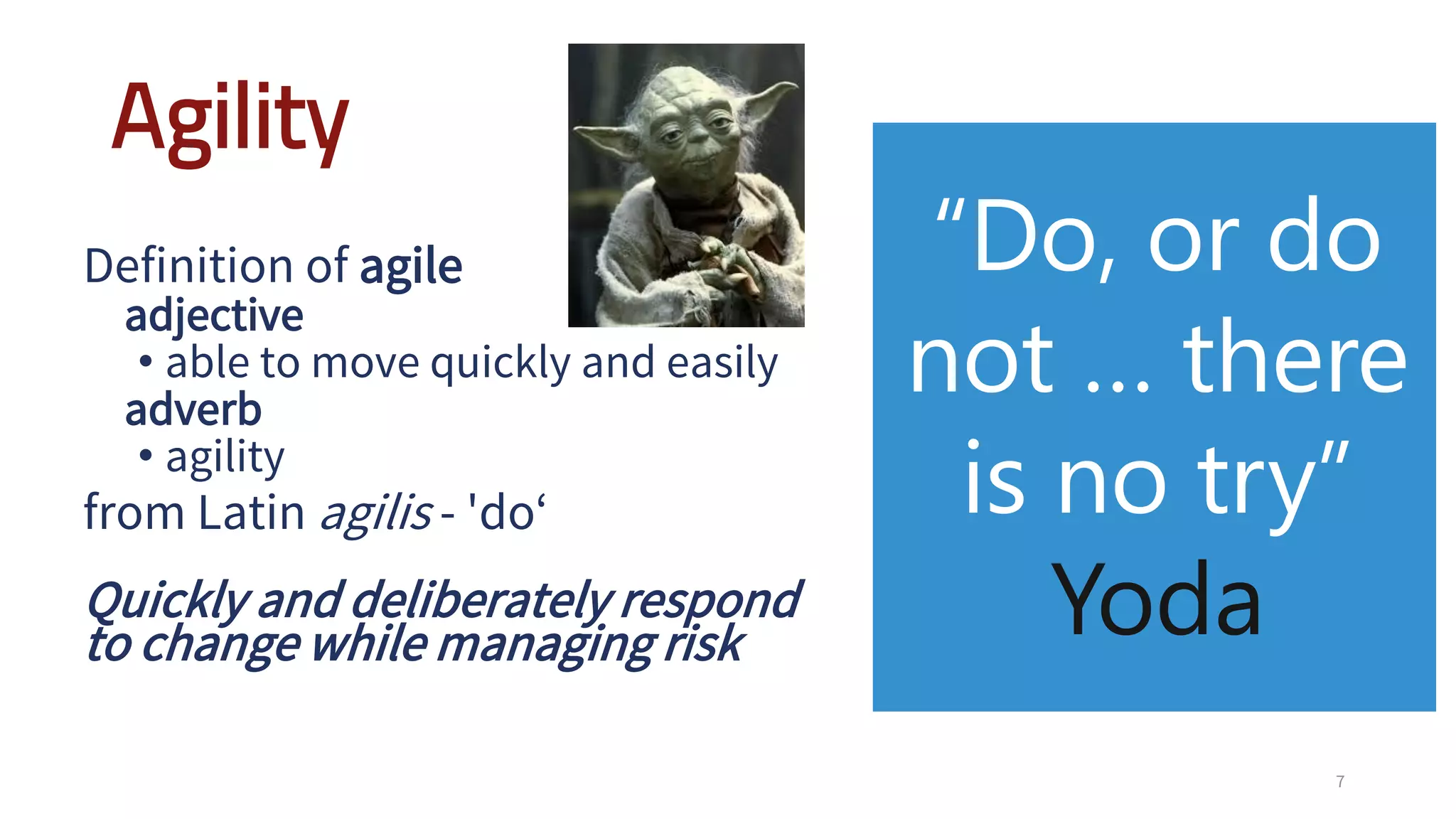 Agility

Definition of agile
adjective
• able to move quickly and easily
adverb
• agility
from Latin agilis - 'do‘

Quickly and deliberately respond to change while managing risk

“Do, or do not … there is no try”
Yoda

7